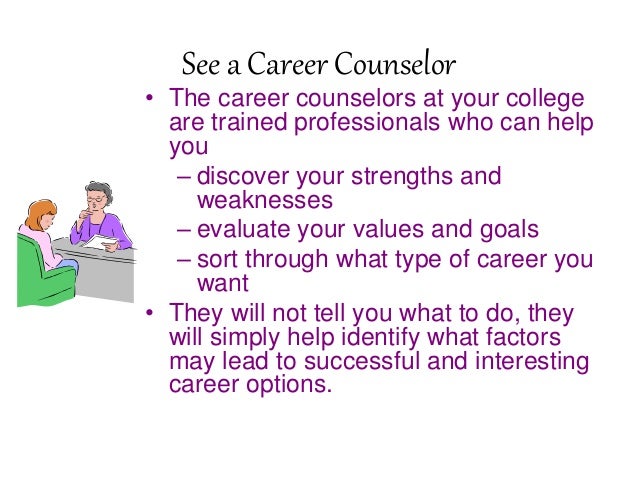 See a Career Counselor

• The career counselors at your college are trained professionals who can help you
  – discover your strengths and weaknesses
  – evaluate your values and goals
  – sort through what type of career you want
• They will not tell you what to do, they will simply help identify what factors may lead to successful and interesting career options.